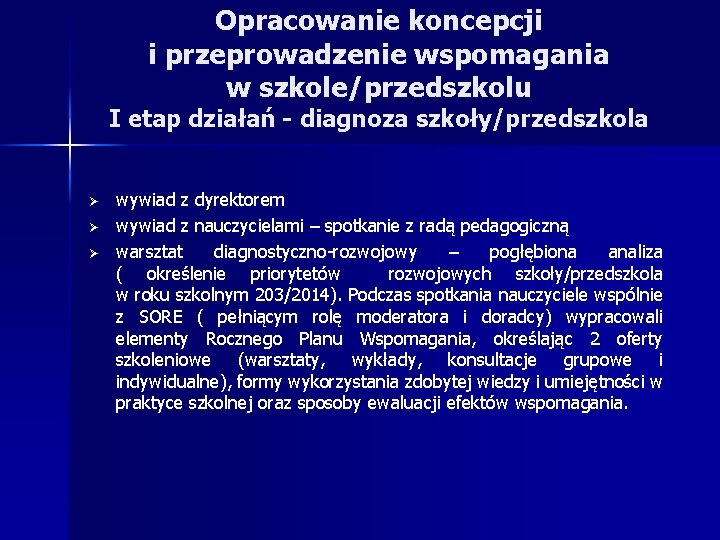 Opracowanie koncepcji i przeprowadzenie wspomagania w szkole/przedszkolu
I etap działań - diagnoza szkoły/przedszkola

➢ wywiad z dyrektorem
➢ wywiad z nauczycielami – spotkanie z radą pedagogiczną
➢ warsztat diagnostyczno-rozwojowy – pogłębiona analiza ( określenie priorytetów rozwojowych szkoły/przedszkola w roku szkolnym 203/2014). Podczas spotkania nauczyciele wspólnie z SORE ( pełniącym rolę moderatora i doradcy) wypracowali elementy Rocznego Planu Wspomagania, określając 2 oferty szkoleniowe (warsztaty, wykłady, konsultacje grupowe i indywidualne), formy wykorzystania zdobytej wiedzy i umiejętności w praktyce szkolnej oraz sposoby ewaluacji efektów wspomagania.